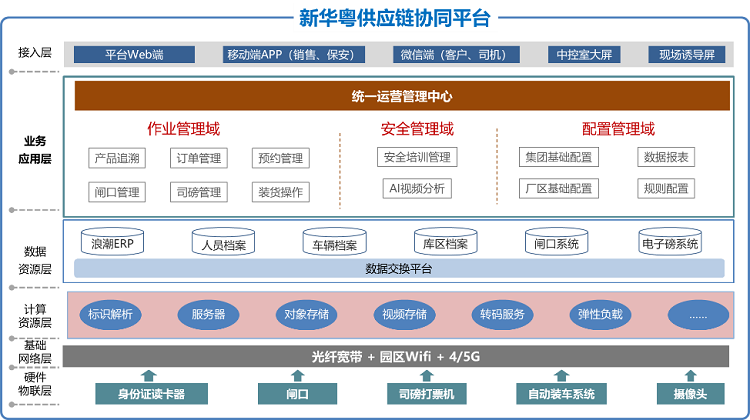 新华粤供应链协同平台

接入层
平台Web端
移动端APP（销售、保安）
微信端（客户、司机）
中控室大屏
现场诱导屏

业务应用层
统一运营管理中心
作业管理域
产品追溯
订单管理
预约管理
闸口管理
司磅管理
装货操作
安全管理域
安全培训管理
AI视频分析
配置管理域
集团基础配置
数据报表
厂区基础配置
规则配置

数据资源层
浪潮ERP
人员档案
车辆档案
库区档案
闸口系统
电子磅系统
数据交换平台

计算资源层
标识解析
服务器
对象存储
视频存储
转码服务
弹性负载
......

基础网络层
光纤宽带 + 园区Wifi + 4/5G

硬件物联层
身份证读卡器
闸口
司磅打票机
自动装车系统
摄像头